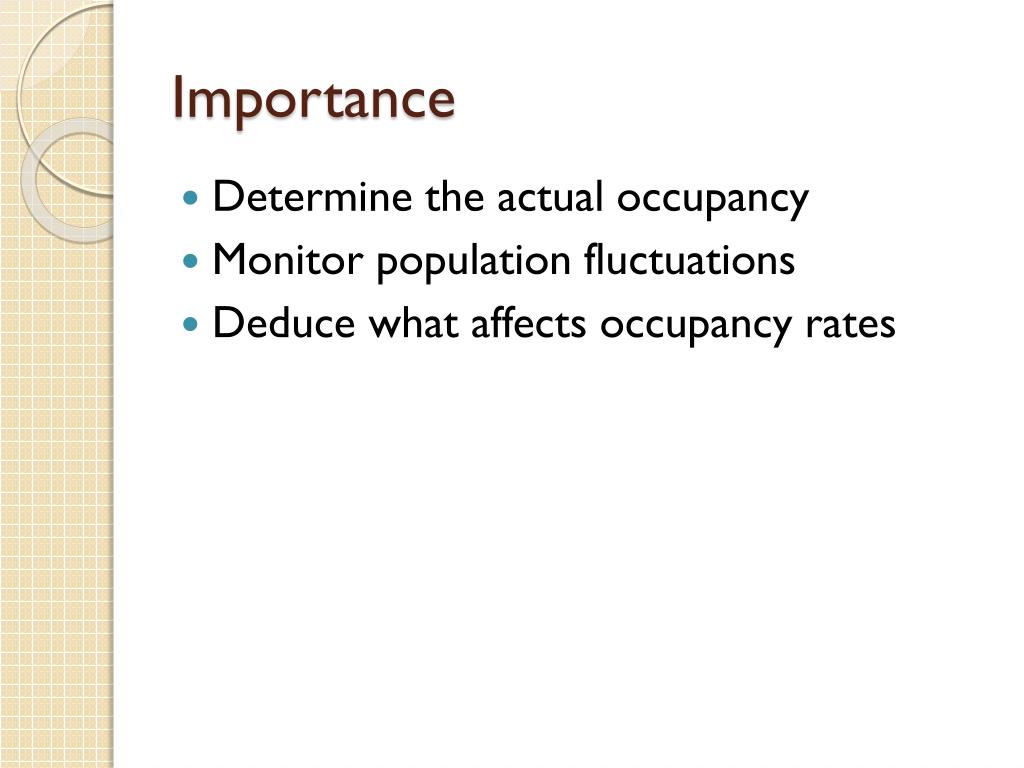 Importance

- Determine the actual occupancy
- Monitor population fluctuations
- Deduce what affects occupancy rates